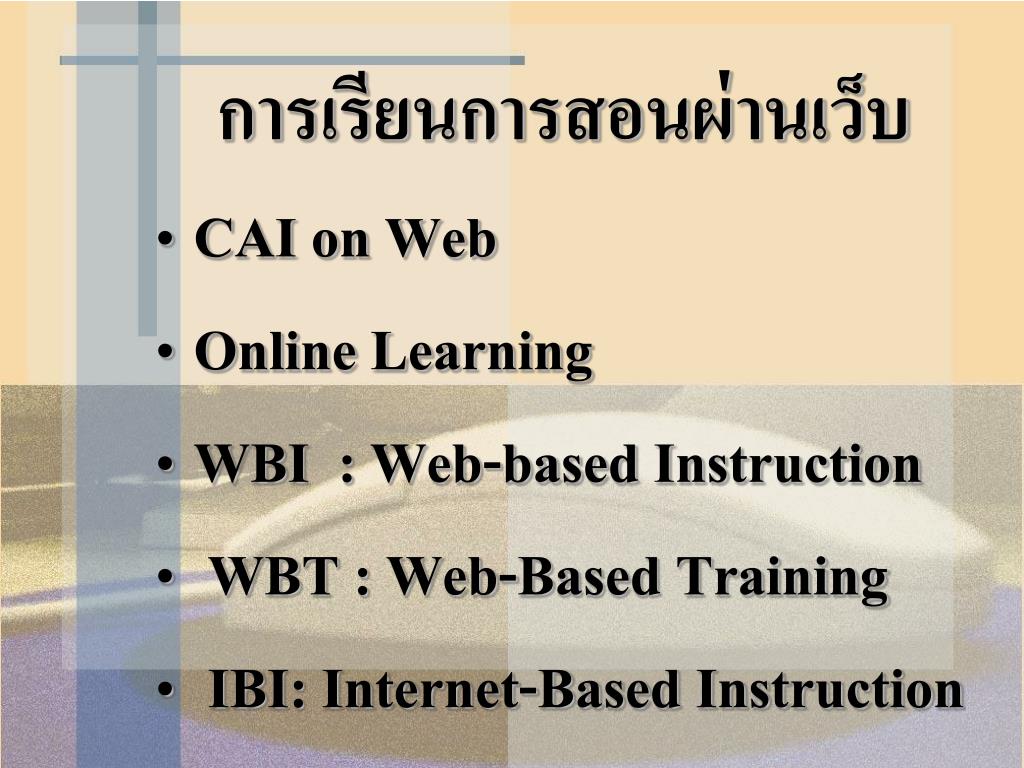 การเรียนการสอนผ่านเว็บ

• CAI on Web

• Online Learning

• WBI : Web-based Instruction

• WBT : Web-Based Training

• IBI: Internet-Based Instruction